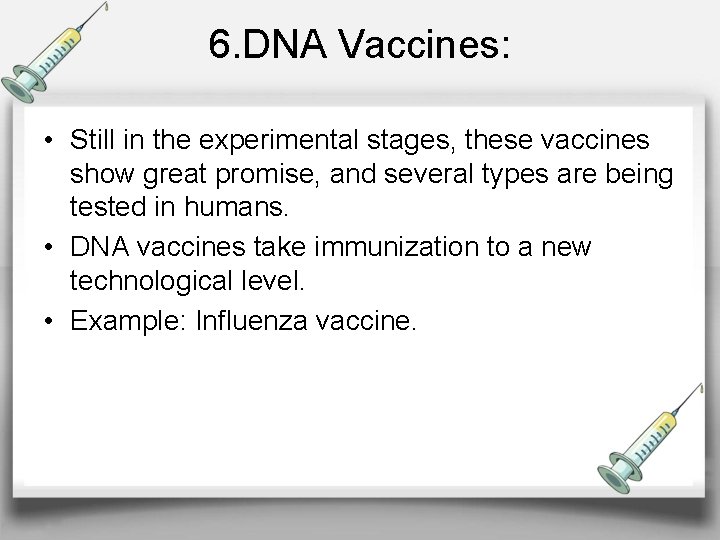 6.DNA Vaccines:

• Still in the experimental stages, these vaccines show great promise, and several types are being tested in humans.
• DNA vaccines take immunization to a new technological level.
• Example: Influenza vaccine.